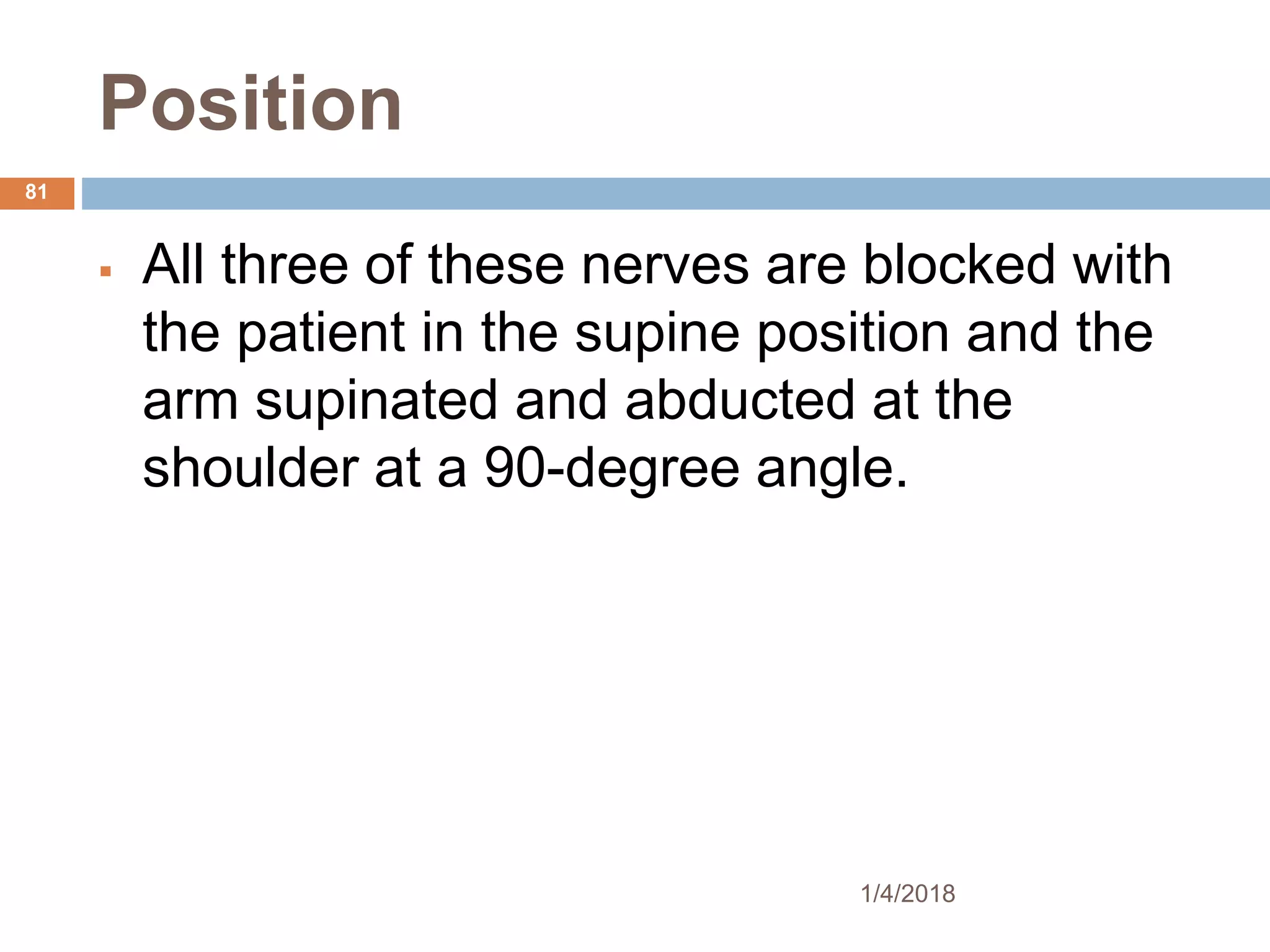 Position

81

▪ All three of these nerves are blocked with the patient in the supine position and the arm supinated and abducted at the shoulder at a 90-degree angle.

1/4/2018